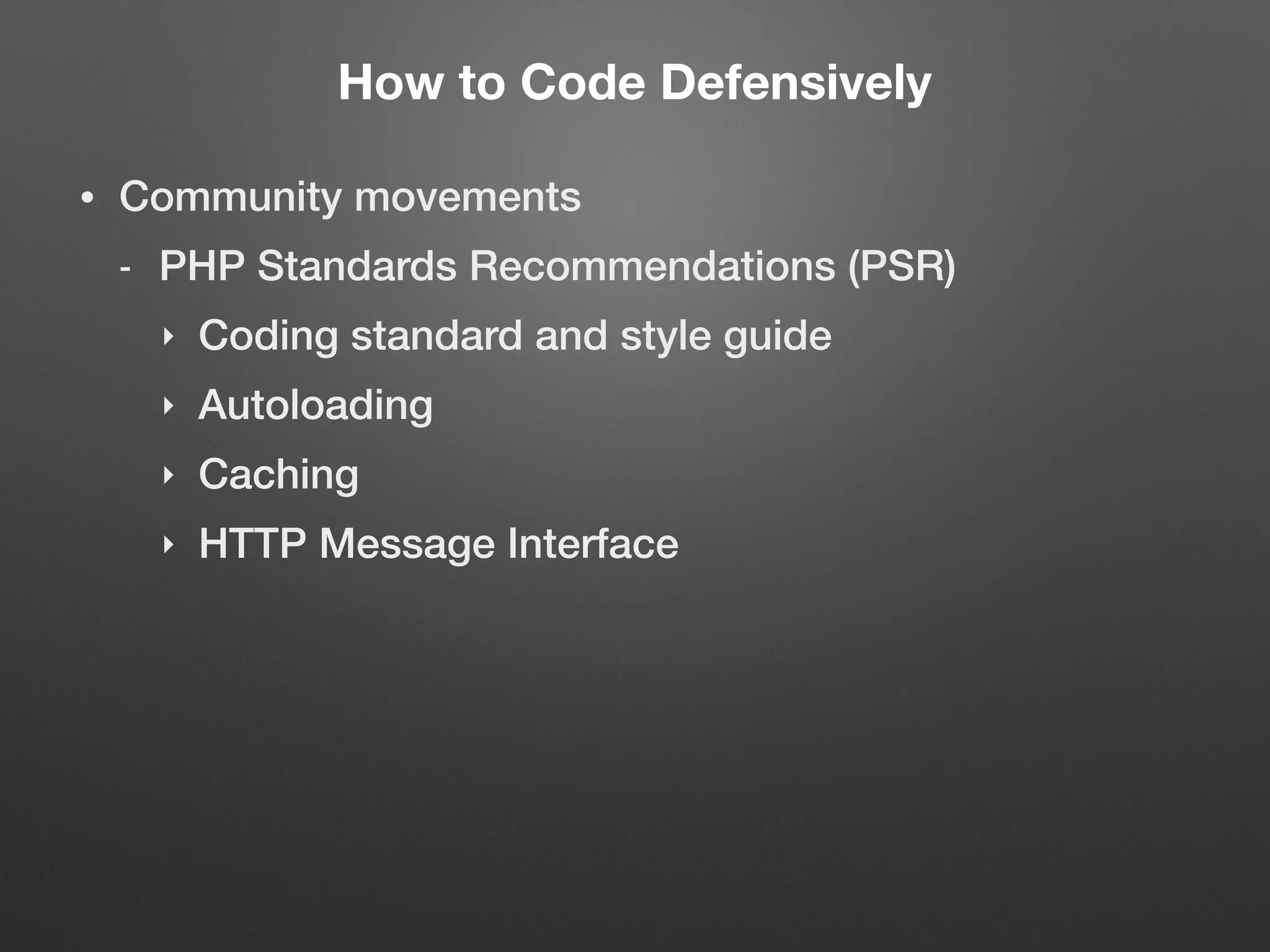 How to Code Defensively

• Community movements

- PHP Standards Recommendations (PSR)

‣ Coding standard and style guide

‣ Autoloading

‣ Caching

‣ HTTP Message Interface